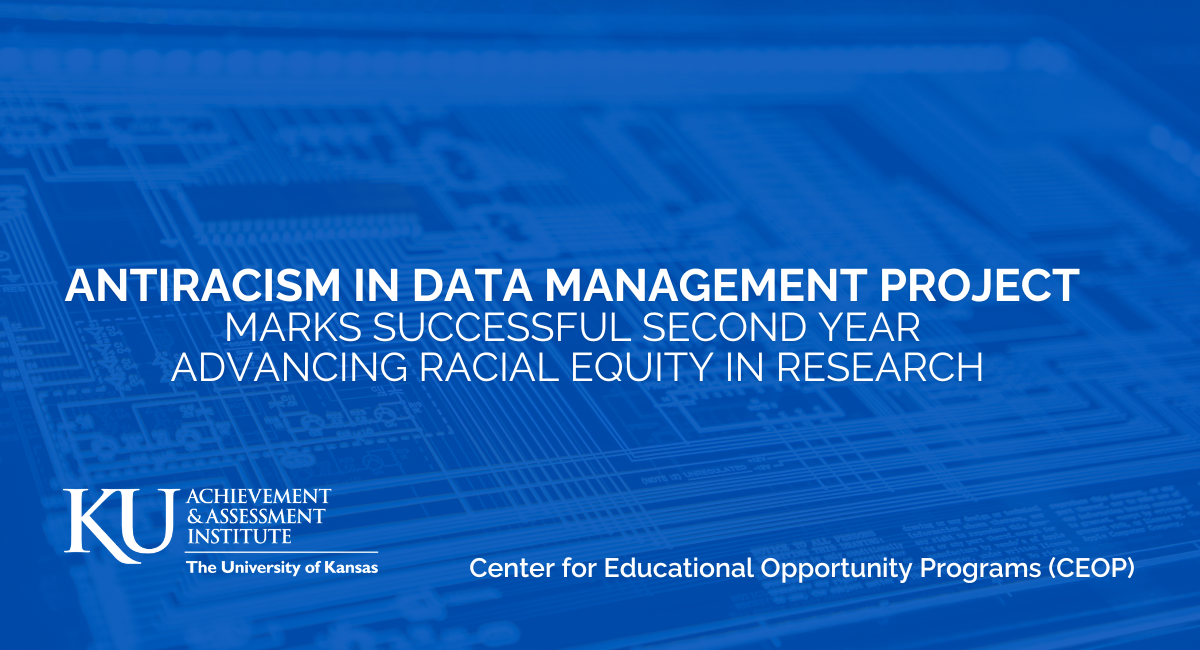 ANTIRACISM IN DATA MANAGEMENT PROJECT
MARKS SUCCESSFUL SECOND YEAR
ADVANCING RACIAL EQUITY IN RESEARCH

KU ACHIEVEMENT & ASSESSMENT INSTITUTE
The University of Kansas

Center for Educational Opportunity Programs (CEOP)